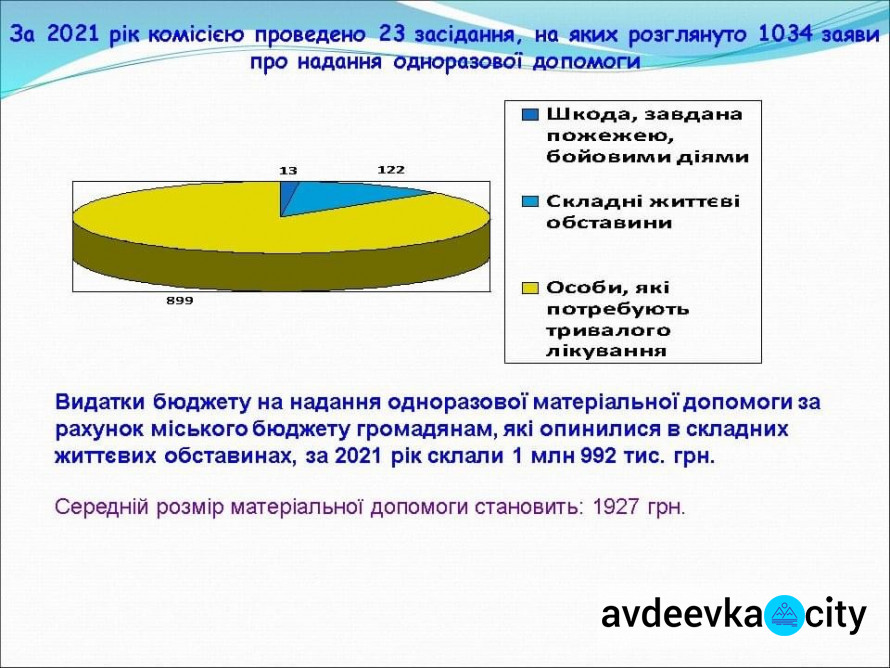 За 2021 рік комісією проведено 23 засідання, на яких розглянуто 1034 заяви про надання одноразової допомоги

13

122

899

Шкода, завдана пожежею, бойовими діями

Складні життєві обставини

Особи, які потребують тривалого лікування

Видатки бюджету на надання одноразової матеріальної допомоги за рахунок міського бюджету громадянам, які опинилися в складних життєвих обставинах, за 2021 рік склали 1 млн 992 тис. грн.

Середній розмір матеріальної допомоги становить: 1927 грн.

avdeevka city